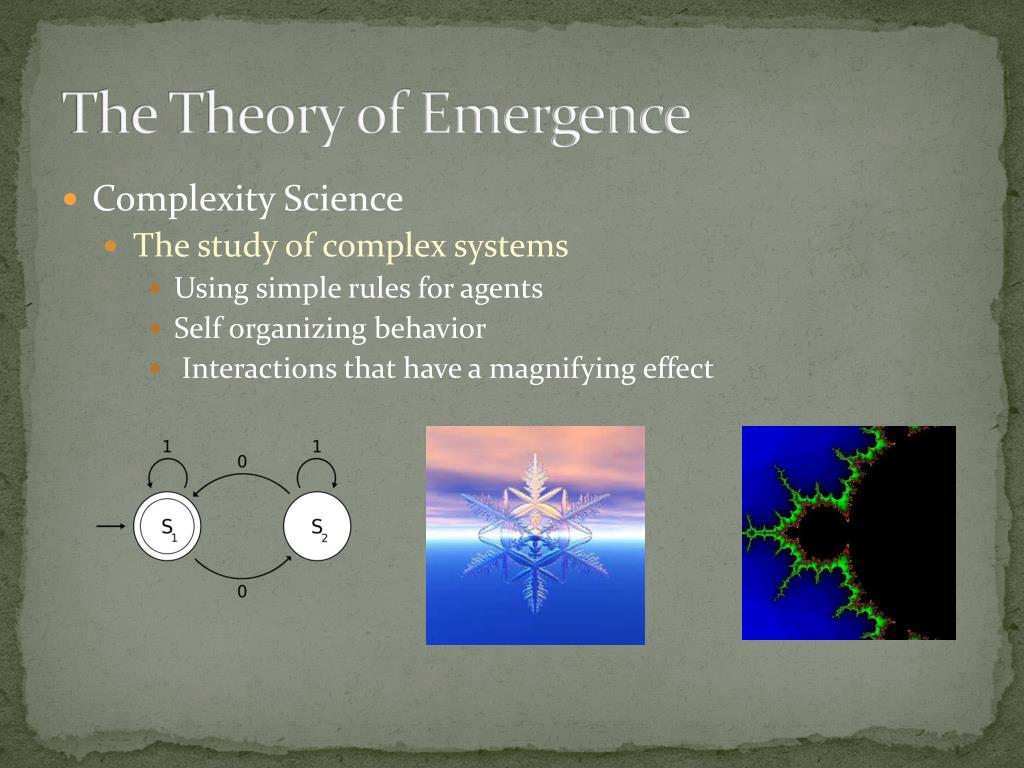 The Theory of Emergence

Complexity Science

The study of complex systems

Using simple rules for agents

Self organizing behavior

Interactions that have a magnifying effect

1

0

1

$S_1$

$S_2$

0